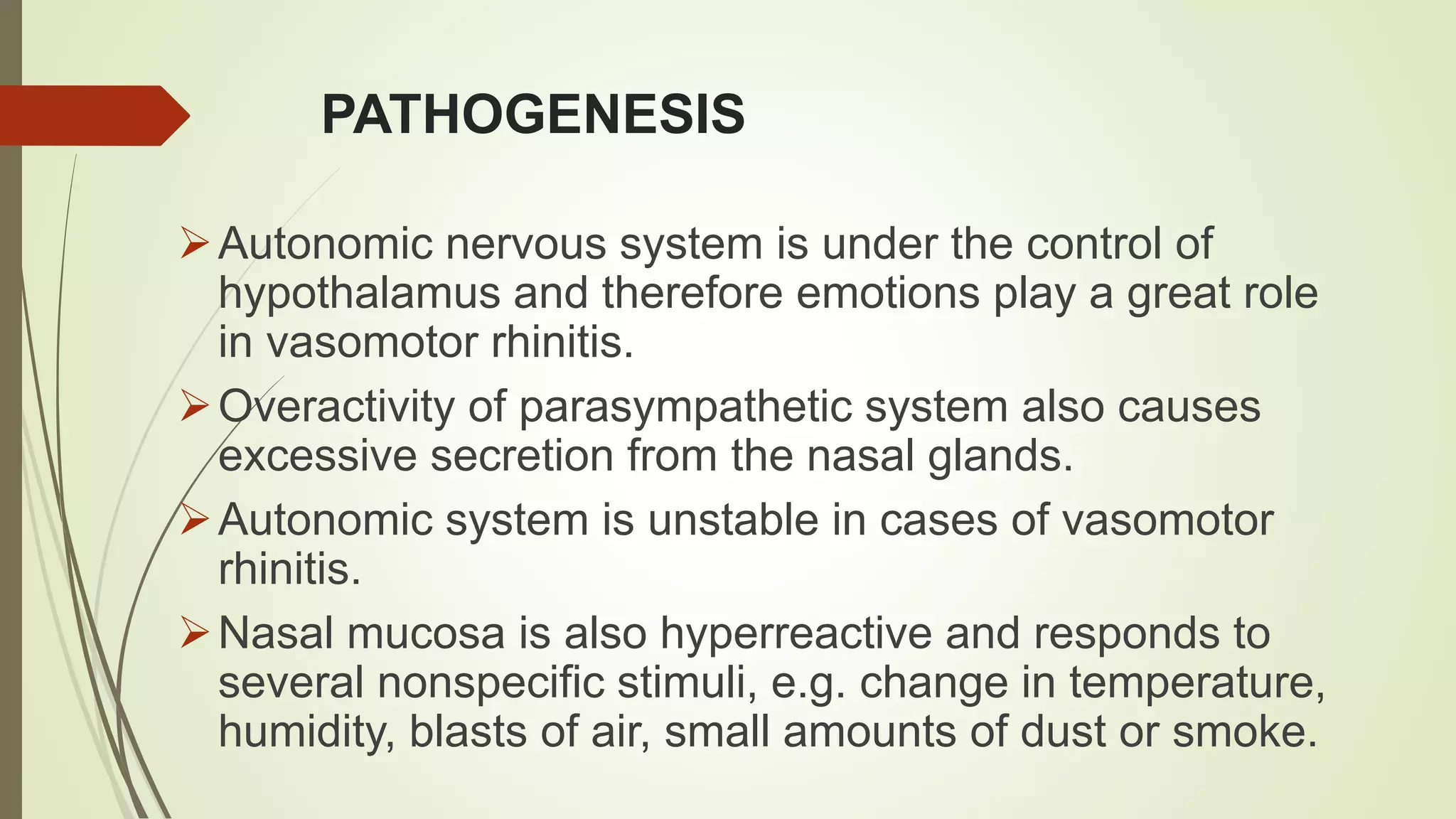 PATHOGENESIS

➢ Autonomic nervous system is under the control of hypothalamus and therefore emotions play a great role in vasomotor rhinitis.

➢ Overactivity of parasympathetic system also causes excessive secretion from the nasal glands.

➢ Autonomic system is unstable in cases of vasomotor rhinitis.

➢ Nasal mucosa is also hyperreactive and responds to several nonspecific stimuli, e.g. change in temperature, humidity, blasts of air, small amounts of dust or smoke.